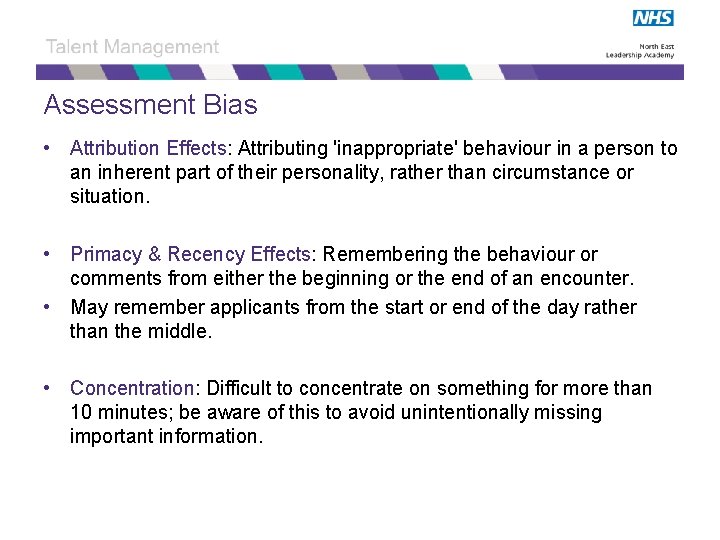 Talent Management

NHS
North East
Leadership Academy

Assessment Bias

• Attribution Effects: Attributing 'inappropriate' behaviour in a person to an inherent part of their personality, rather than circumstance or situation.

• Primacy & Recency Effects: Remembering the behaviour or comments from either the beginning or the end of an encounter.
• May remember applicants from the start or end of the day rather than the middle.

• Concentration: Difficult to concentrate on something for more than 10 minutes; be aware of this to avoid unintentionally missing important information.